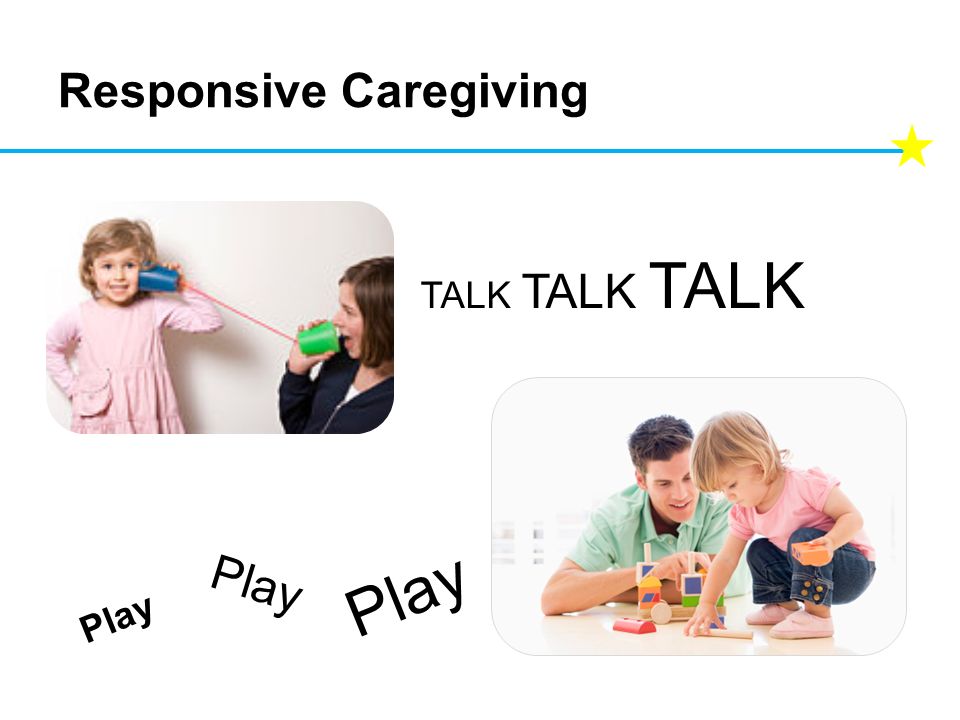 Responsive Caregiving

TALK TALK TALK

Play Play Play